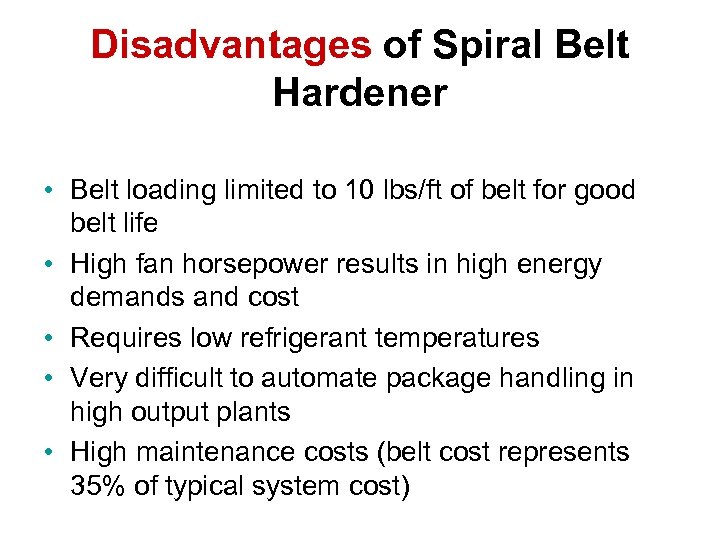 Disadvantages of Spiral Belt Hardener

• Belt loading limited to 10 lbs/ft of belt for good belt life
• High fan horsepower results in high energy demands and cost
• Requires low refrigerant temperatures
• Very difficult to automate package handling in high output plants
• High maintenance costs (belt cost represents 35% of typical system cost)